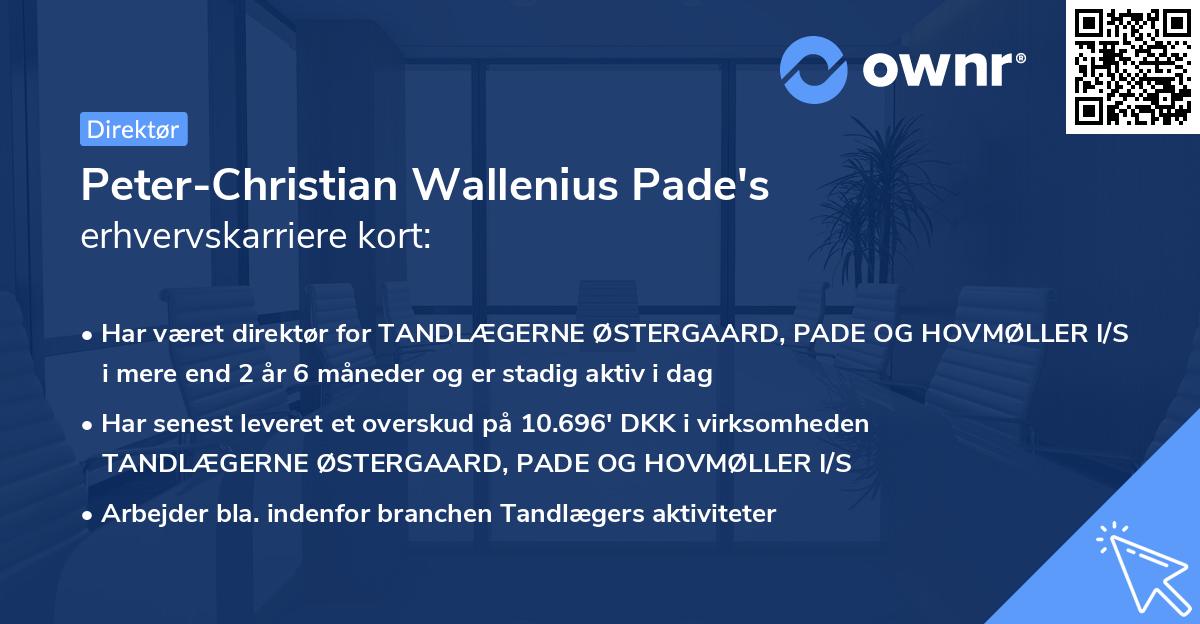 ownr®

Direktør

Peter-Christian Wallenius Pade's
erhvervskarriere kort:

• Har været direktør for TANDLÆGERNE ØSTERGAARD, PADE OG HOVMØLLER I/S i mere end 2 år 6 måneder og er stadig aktiv i dag

• Har senest leveret et overskud på 10.696' DKK i virksomheden TANDLÆGERNE ØSTERGAARD, PADE OG HOVMØLLER I/S

• Arbejder bla. indenfor branchen Tandlægers aktiviteter